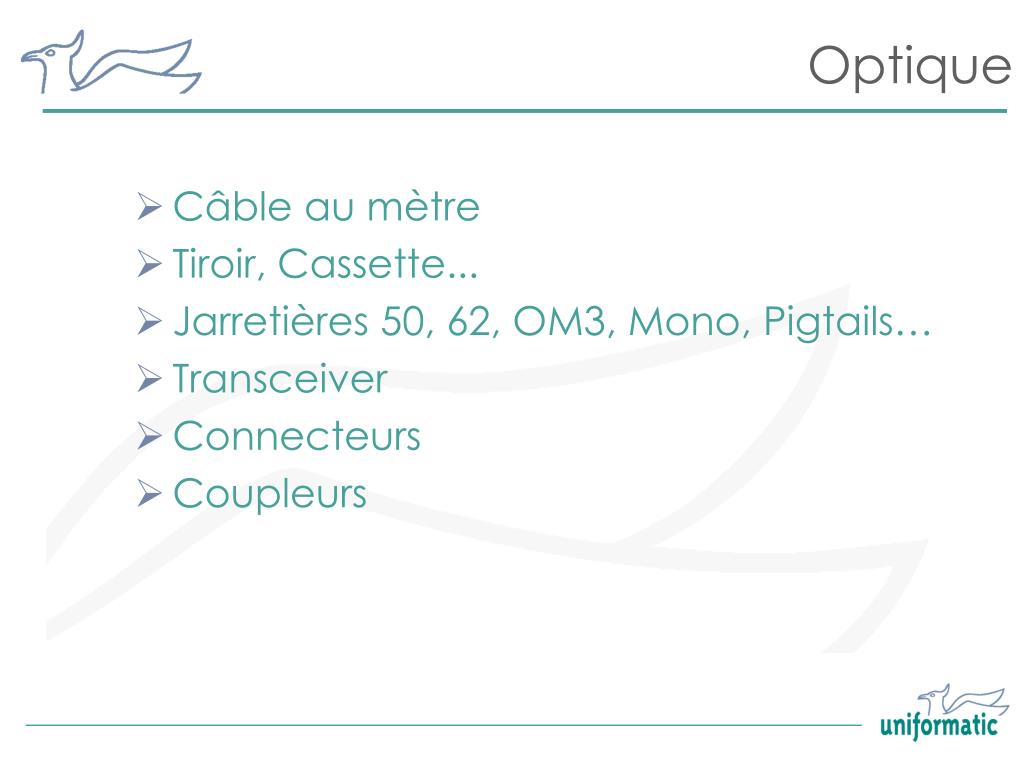 Optique

➢ Câble au mètre
➢ Tiroir, Cassette...
➢ Jarretières 50, 62, OM3, Mono, Pigtails…
➢ Transceiver
➢ Connecteurs
➢ Coupleurs

uniformatic